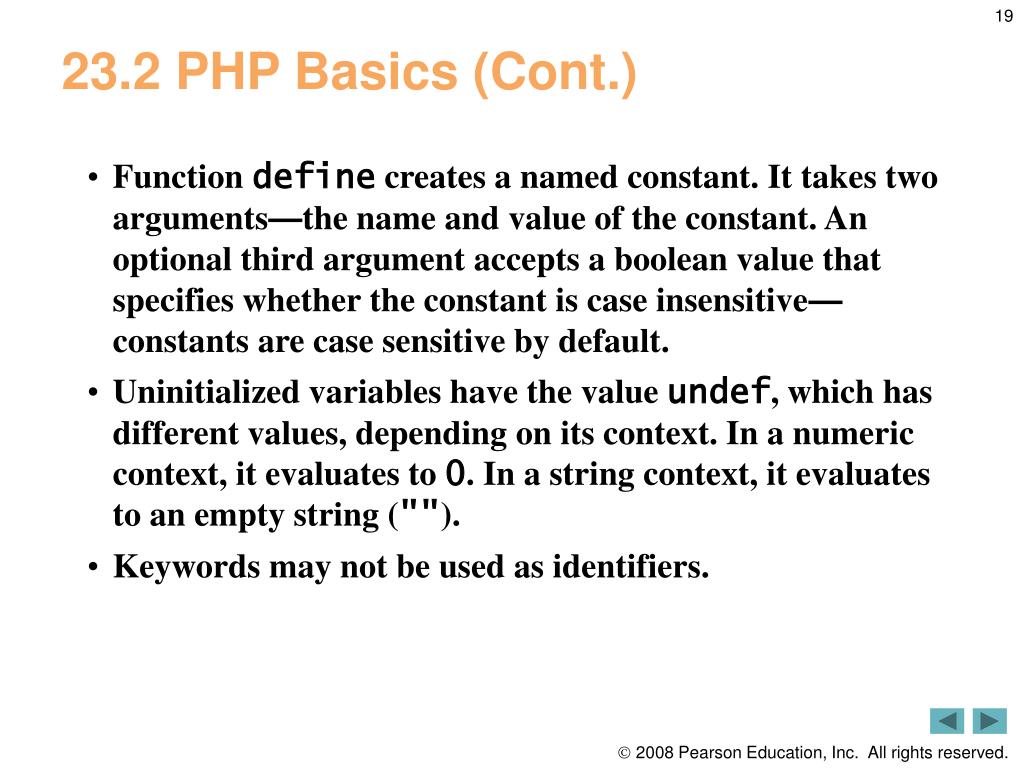 19

23.2 PHP Basics (Cont.)

• Function define creates a named constant. It takes two arguments—the name and value of the constant. An optional third argument accepts a boolean value that specifies whether the constant is case insensitive—constants are case sensitive by default.

• Uninitialized variables have the value undef, which has different values, depending on its context. In a numeric context, it evaluates to 0. In a string context, it evaluates to an empty string ("").

• Keywords may not be used as identifiers.

© 2008 Pearson Education, Inc. All rights reserved.